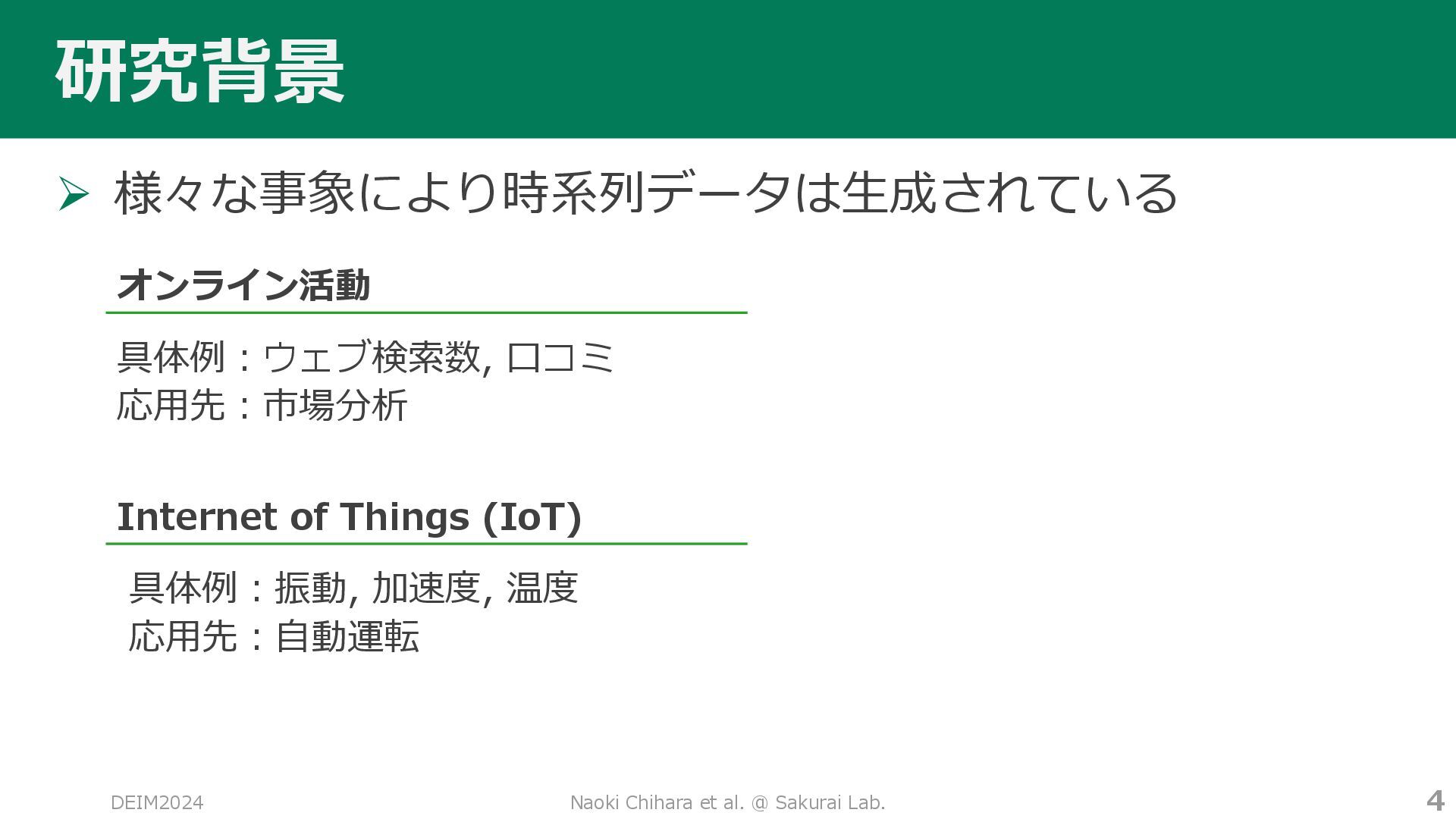 研究背景

➢ 様々な事象により時系列データは生成されている

オンライン活動

具体例：ウェブ検索数, 口コミ
応用先：市場分析

Internet of Things (IoT)

具体例：振動, 加速度, 温度
応用先：自動運転

DEIM2024

Naoki Chihara et al. @ Sakurai Lab.

4